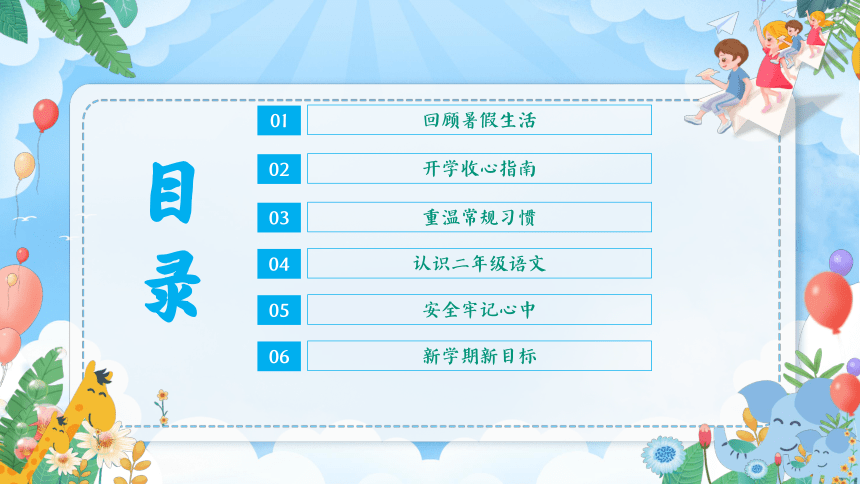 目录

01 回顾暑假生活

02 开学收心指南

03 重温常规习惯

04 认识二年级语文

05 安全牢记心中

06 新学期新目标